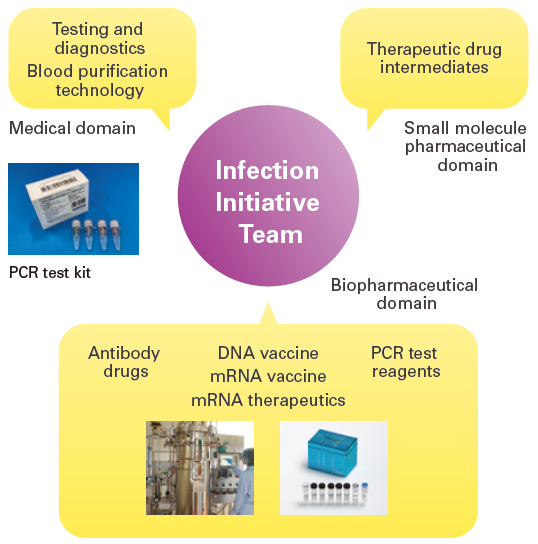 Testing and diagnostics
Blood purification technology

Medical domain

PCR test kit

Therapeutic drug intermediates

Small molecule pharmaceutical domain

Infection Initiative Team

Biopharmaceutical domain

Antibody drugs

DNA vaccine
mRNA vaccine
mRNA therapeutics

PCR test reagents